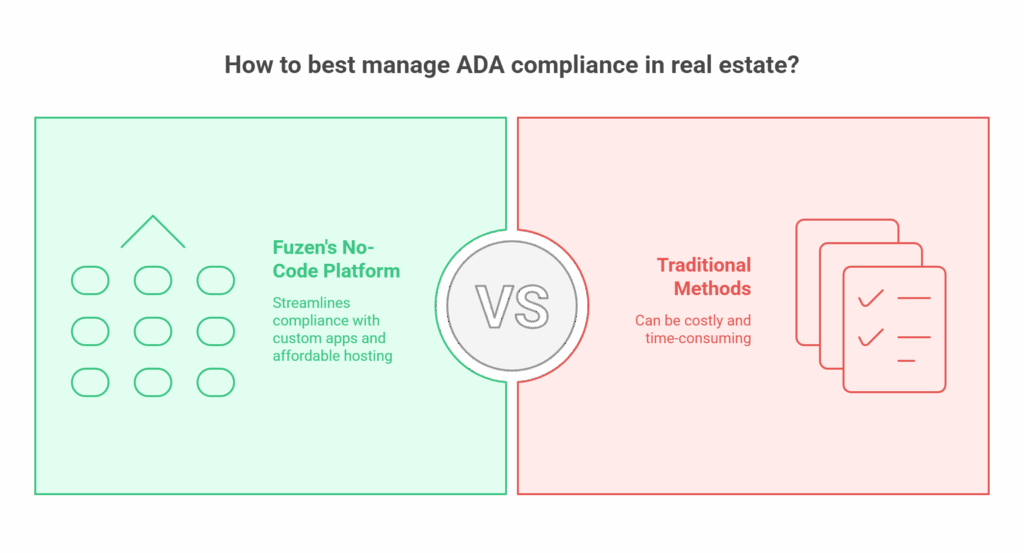 How to best manage ADA compliance in real estate?

Fuzen's No-Code Platform

Streamlines compliance with custom apps and affordable hosting

VS

Traditional Methods

Can be costly and time-consuming